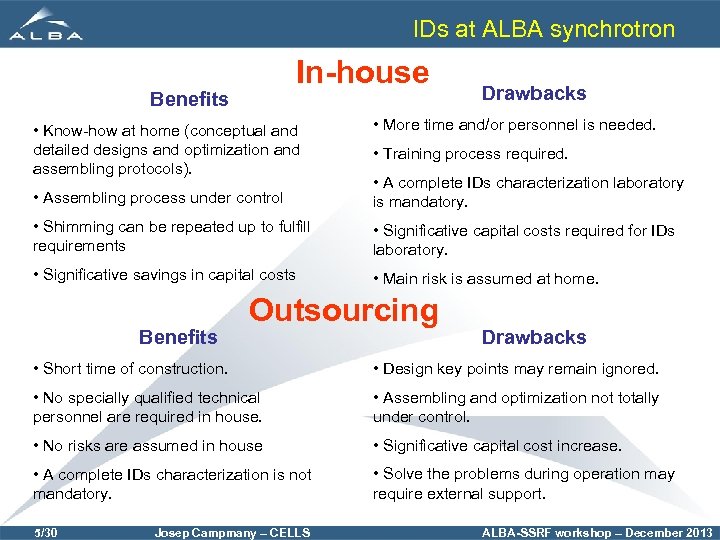 ALBA

IDs at ALBA synchrotron

In-house

Benefits

• Know-how at home (conceptual and detailed designs and optimization and assembling protocols).

• Assembling process under control

• Shimming can be repeated up to fulfill requirements

• Significative savings in capital costs

Drawbacks

• More time and/or personnel is needed.

• Training process required.

• A complete IDs characterization laboratory is mandatory.

• Significative capital costs required for IDs laboratory.

• Main risk is assumed at home.

Outsourcing

Benefits

• Short time of construction.

• No specially qualified technical personnel are required in house.

• No risks are assumed in house

• A complete IDs characterization is not mandatory.

Drawbacks

• Design key points may remain ignored.

• Assembling and optimization not totally under control.

• Significative capital cost increase.

• Solve the problems during operation may require external support.

5/30 Josep Campmany – CELLS ALBA-SSRF workshop – December 2013